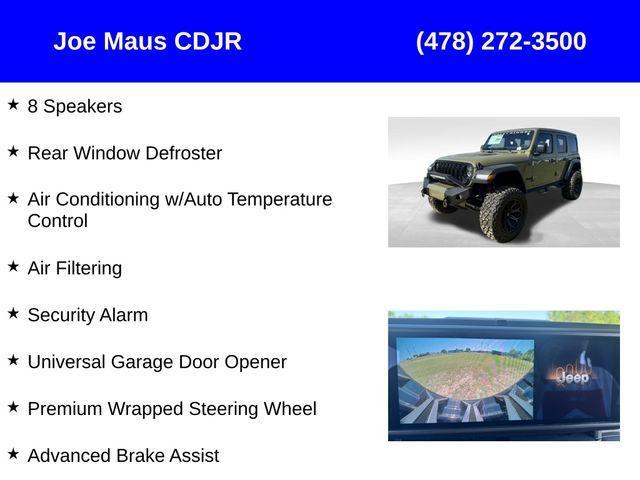 Joe Maus CDJR (478) 272-3500

★ 8 Speakers

★ Rear Window Defroster

★ Air Conditioning w/Auto Temperature Control

★ Air Filtering

★ Security Alarm

★ Universal Garage Door Opener

★ Premium Wrapped Steering Wheel

★ Advanced Brake Assist

Jeep